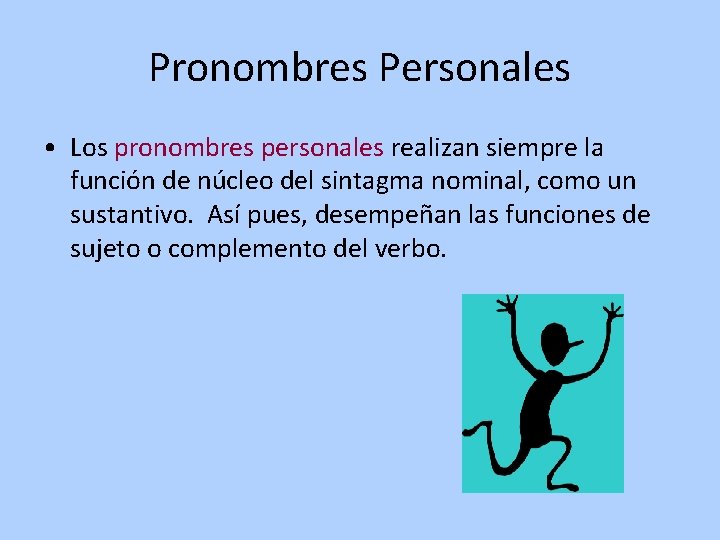 Pronombres Personales

• Los pronombres personales realizan siempre la función de núcleo del sintagma nominal, como un sustantivo. Así pues, desempeñan las funciones de sujeto o complemento del verbo.